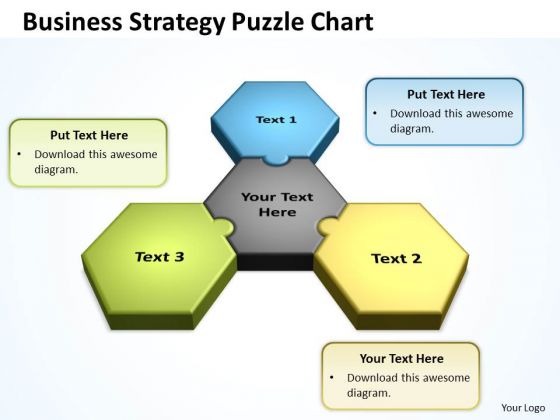 Business Strategy Puzzle Chart

Put Text Here
• Download this awesome diagram.

Text 1

Put Text Here
• Download this awesome diagram.

Your Text Here

Text 3

Text 2

Your Text Here
• Download this awesome diagram.

Your Logo